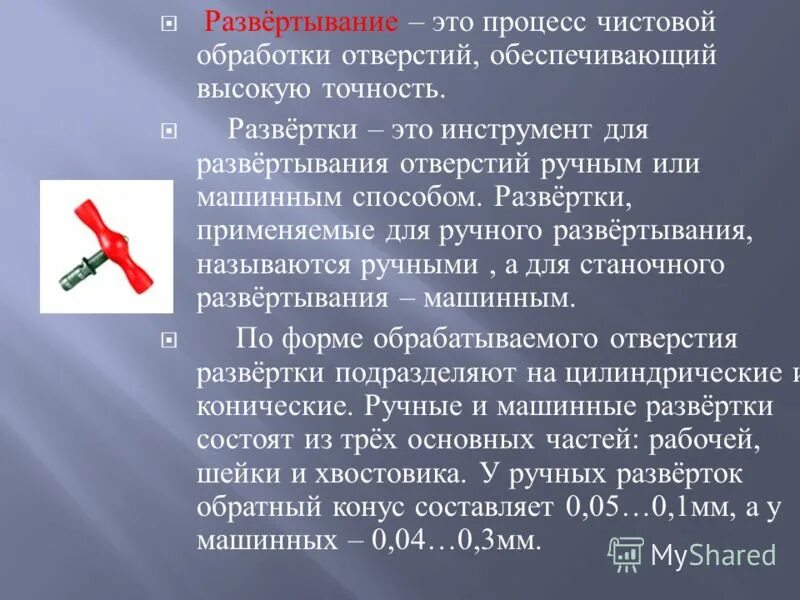 Развёртывание – это процесс чистовой обработки отверстий, обеспечивающий высокую точность.

Развёртки – это инструмент для развёртывания отверстий ручным или машинным способом. Развёртки, применяемые для ручного развёртывания, называются ручными , а для станочного развёртывания – машинным.

По форме обрабатываемого отверстия развёртки подразделяют на цилиндрические и конические. Ручные и машинные развёртки состоят из трёх основных частей: рабочей, шейки и хвостовика. У ручных развёрток обратный конус составляет 0,05…0,1мм, а у машинных – 0,04…0,3мм.

MyShared